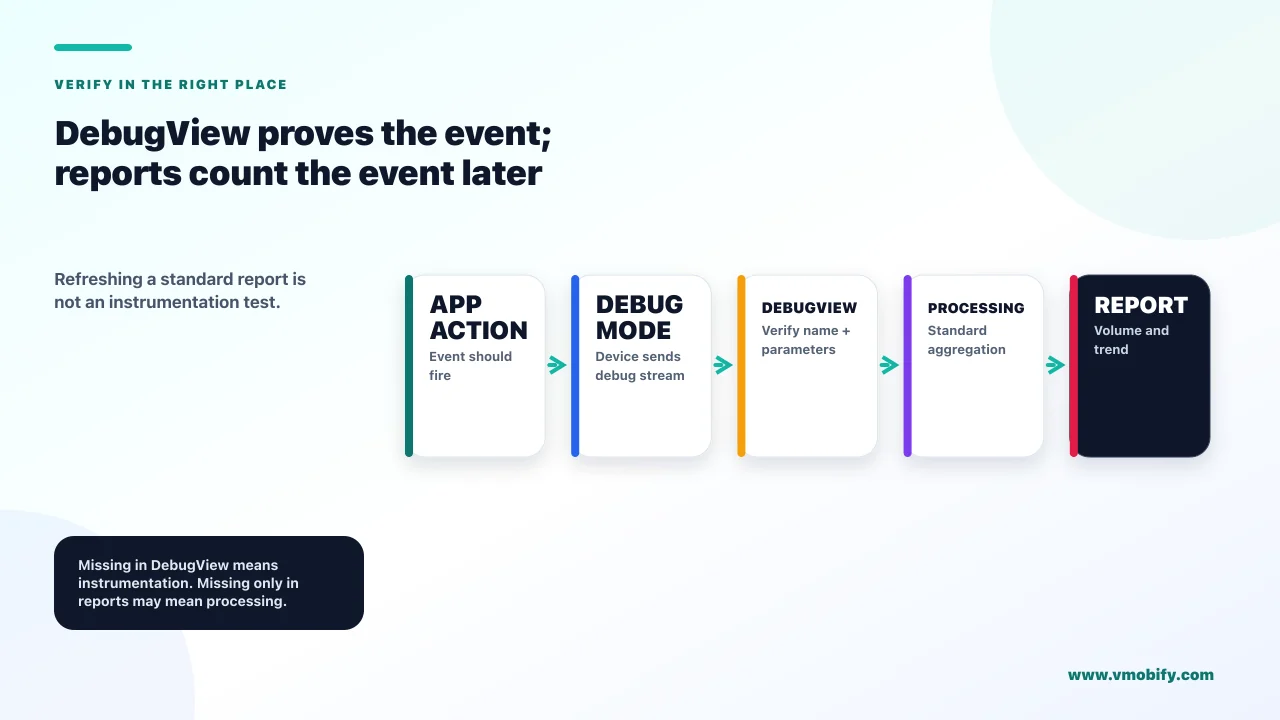 VERIFY IN THE RIGHT PLACE

DebugView proves the event; reports count the event later

Refreshing a standard report is not an instrumentation test.

APP ACTION
Event should fire

DEBUG MODE
Device sends debug stream

DEBUGVIEW
Verify name + parameters

PROCESSING
Standard aggregation

REPORT
Volume and trend

Missing in DebugView means instrumentation. Missing only in reports may mean processing.

www.vmobify.com